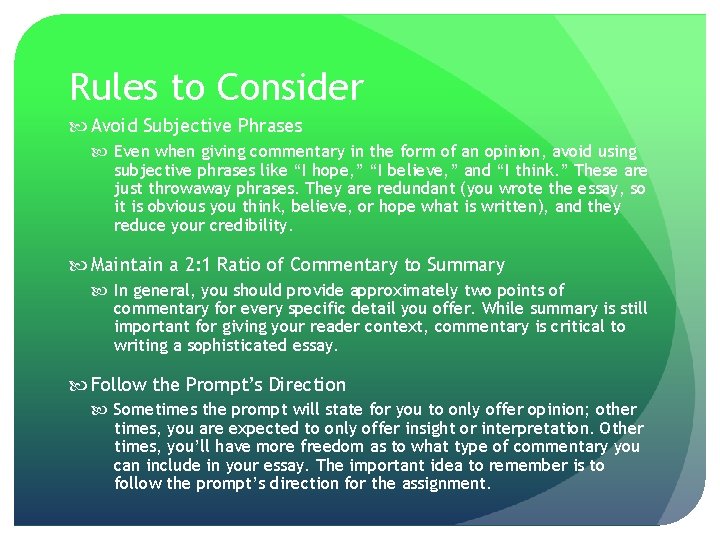 Rules to Consider

Avoid Subjective Phrases

Even when giving commentary in the form of an opinion, avoid using subjective phrases like “I hope,” “I believe,” and “I think.” These are just throwaway phrases. They are redundant (you wrote the essay, so it is obvious you think, believe, or hope what is written), and they reduce your credibility.

Maintain a 2:1 Ratio of Commentary to Summary

In general, you should provide approximately two points of commentary for every specific detail you offer. While summary is still important for giving your reader context, commentary is critical to writing a sophisticated essay.

Follow the Prompt’s Direction

Sometimes the prompt will state for you to only offer opinion; other times, you are expected to only offer insight or interpretation. Other times, you’ll have more freedom as to what type of commentary you can include in your essay. The important idea to remember is to follow the prompt’s direction for the assignment.